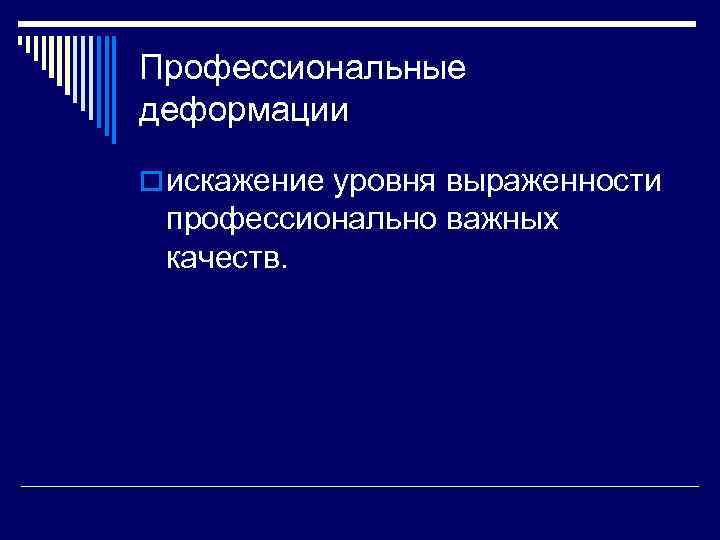 Профессиональные деформации

искажение уровня выраженности профессионально важных качеств.